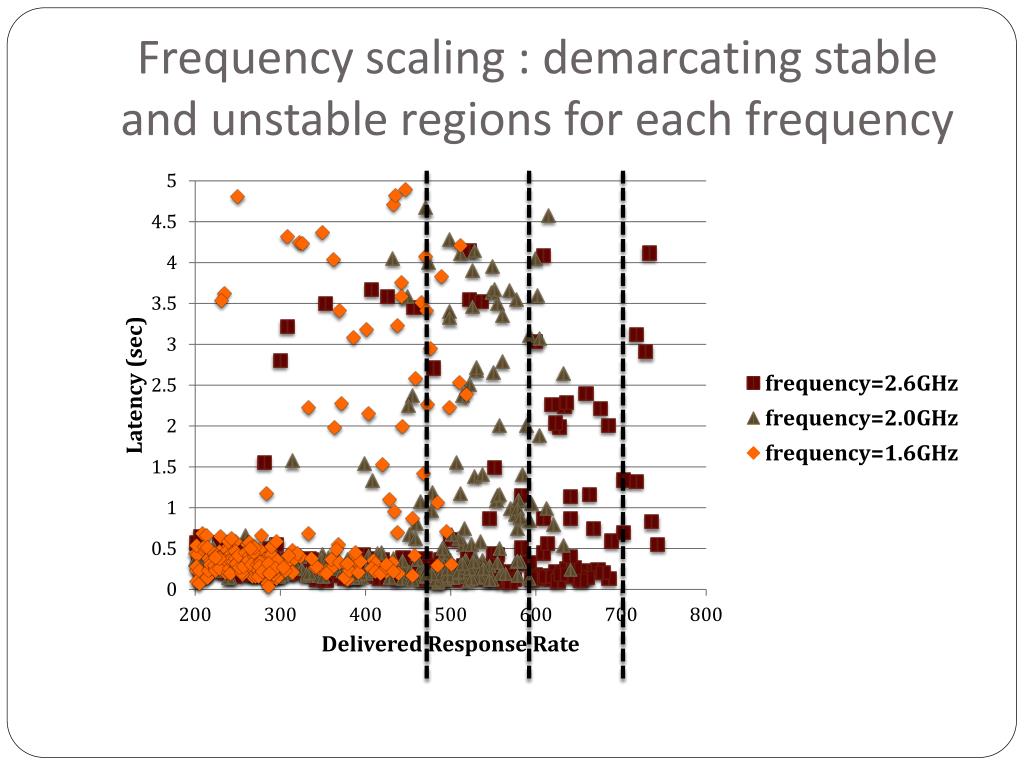 Frequency scaling : demarcating stable and unstable regions for each frequency

5
4.5
4
3.5
3
2.5
2
1.5
1
0.5
0

Latency (sec)

200 300 400 500 600 700 800

Delivered Response Rate

frequency=2.6GHz
frequency=2.0GHz
frequency=1.6GHz